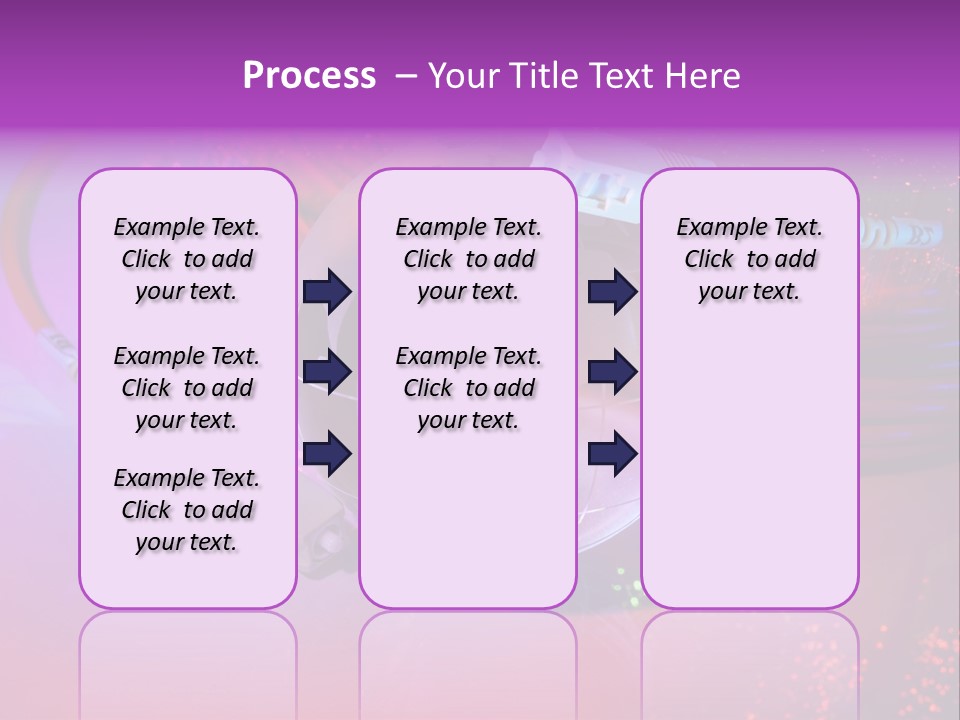 Process – Your Title Text Here

Example Text. Click to add your text.

Example Text. Click to add your text.

Example Text. Click to add your text.

Example Text. Click to add your text.

Example Text. Click to add your text.

Example Text. Click to add your text.